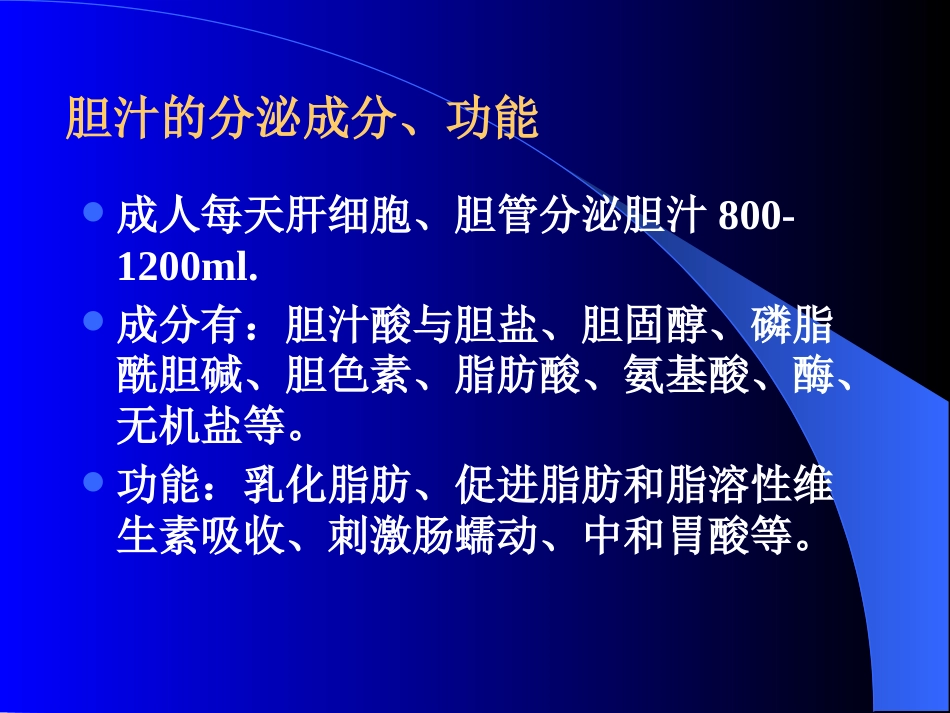 胆汁的分泌成分、功能

- 成人每天肝细胞、胆管分泌胆汁 800-1200ml.
- 成分有：胆汁酸与胆盐、胆固醇、磷脂酰胆碱、胆色素、脂肪酸、氨基酸、酶、无机盐等。
- 功能：乳化脂肪、促进脂肪和脂溶性维生素吸收、刺激肠蠕动、中和胃酸等。